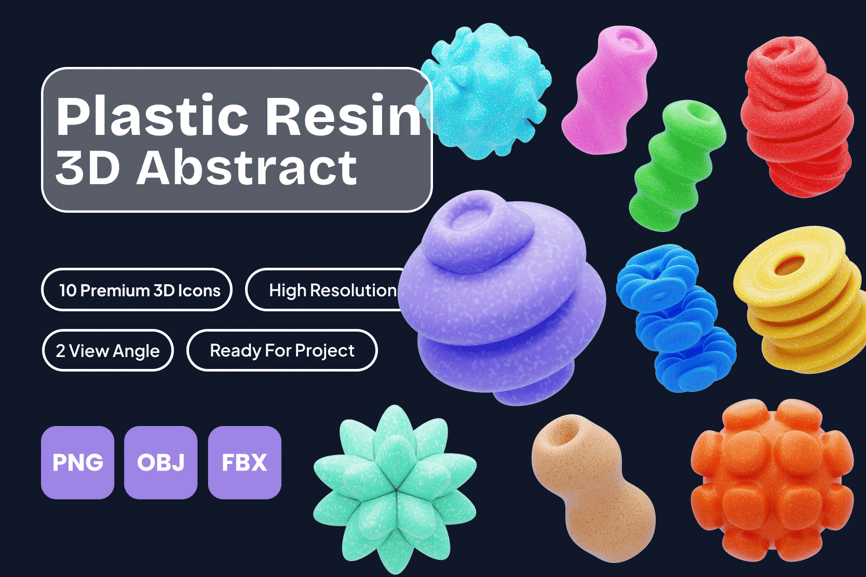 Plastic Resin
3D Abstract

10 Premium 3D Icons
High Resolution
2 View Angle
Ready For Project

PNG
OBJ
FBX